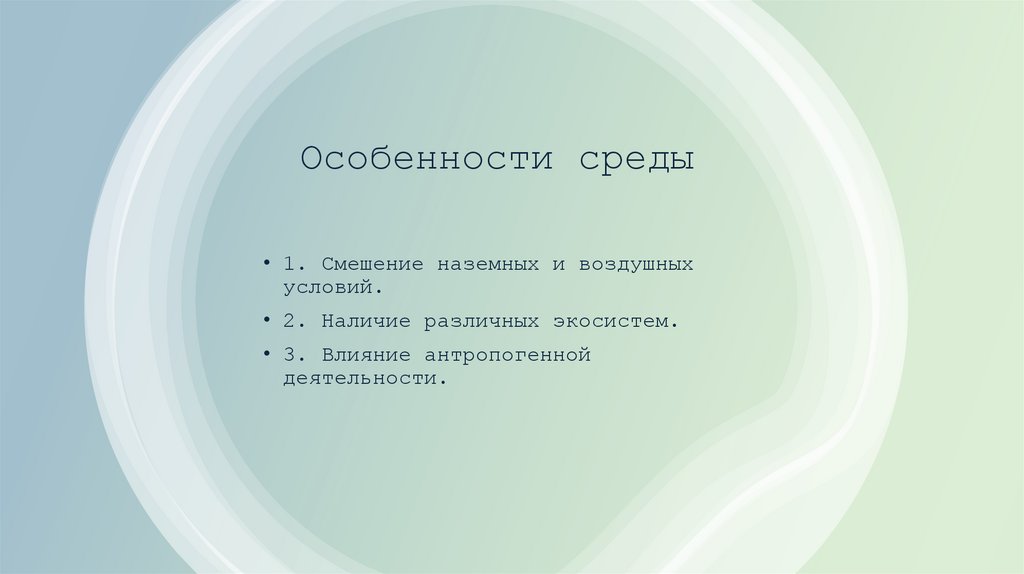 Особенности среды

• 1. Смешение наземных и воздушных условий.
• 2. Наличие различных экосистем.
• 3. Влияние антропогенной деятельности.